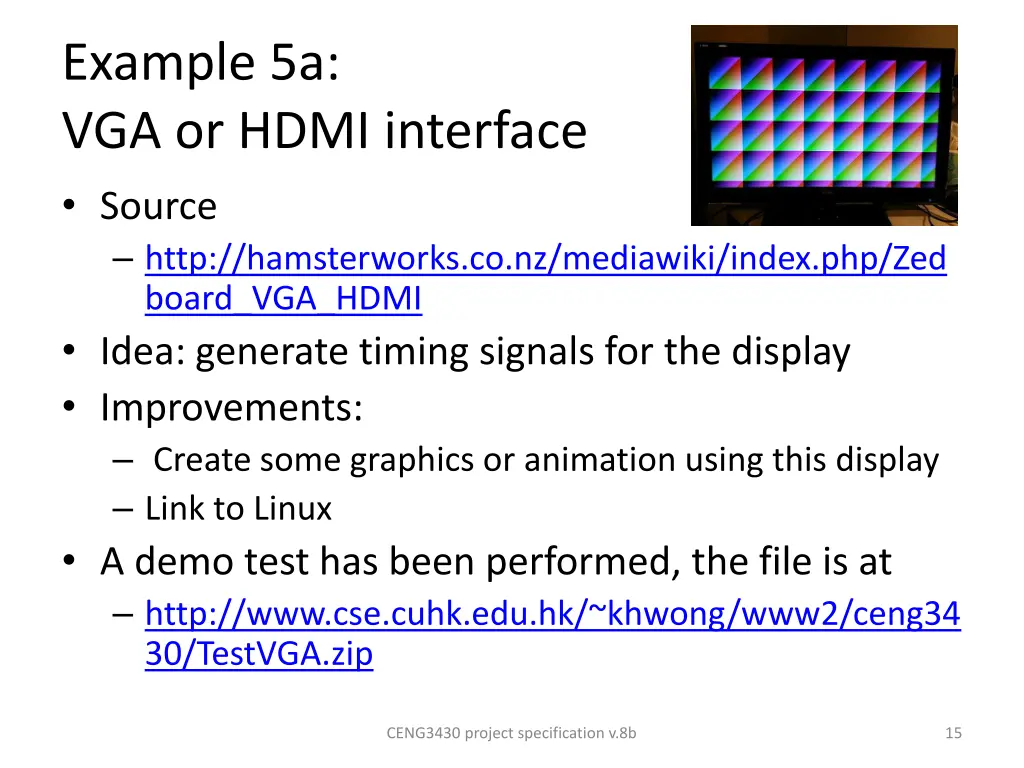 Example 5a:
VGA or HDMI interface

• Source
– http://hamsterworks.co.nz/mediawiki/index.php/Zedboard_VGA_HDMI
• Idea: generate timing signals for the display
• Improvements:
– Create some graphics or animation using this display
– Link to Linux
• A demo test has been performed, the file is at
– http://www.cse.cuhk.edu.hk/~khwong/www2/ceng3430/TestVGA.zip

CENG3430 project specification v.8b

15